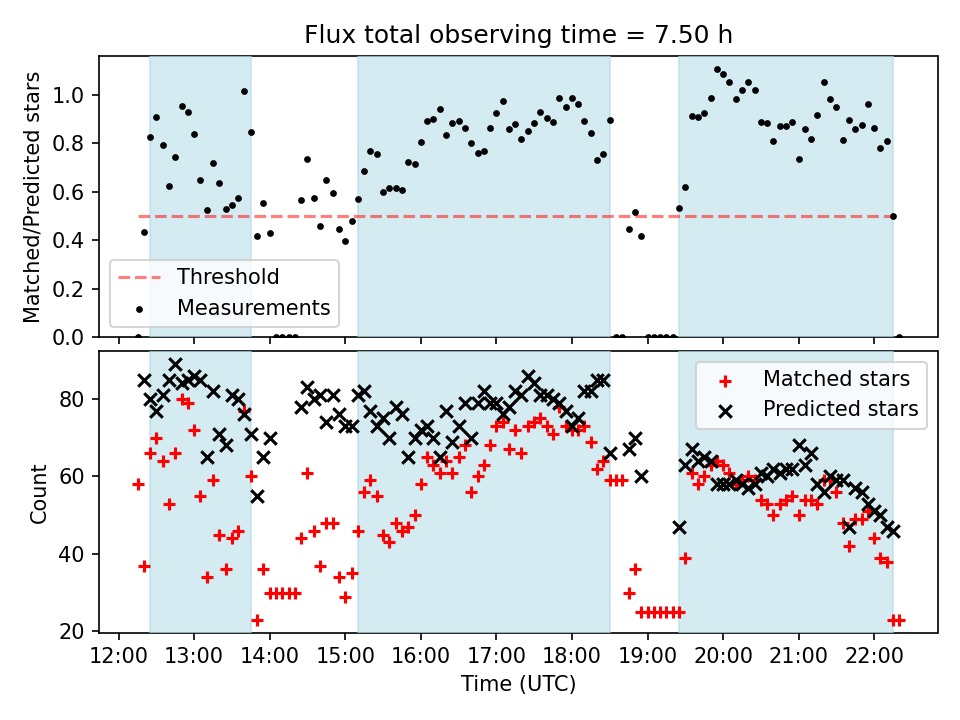 Flux total observing time = 7.50 h

Matched/Predicted stars

1.0
0.8
0.6
0.4
0.2
0.0

Threshold
Measurements

Count

80
60
40
20

Matched stars
Predicted stars

12:00 13:00 14:00 15:00 16:00 17:00 18:00 19:00 20:00 21:00 22:00

Time (UTC)